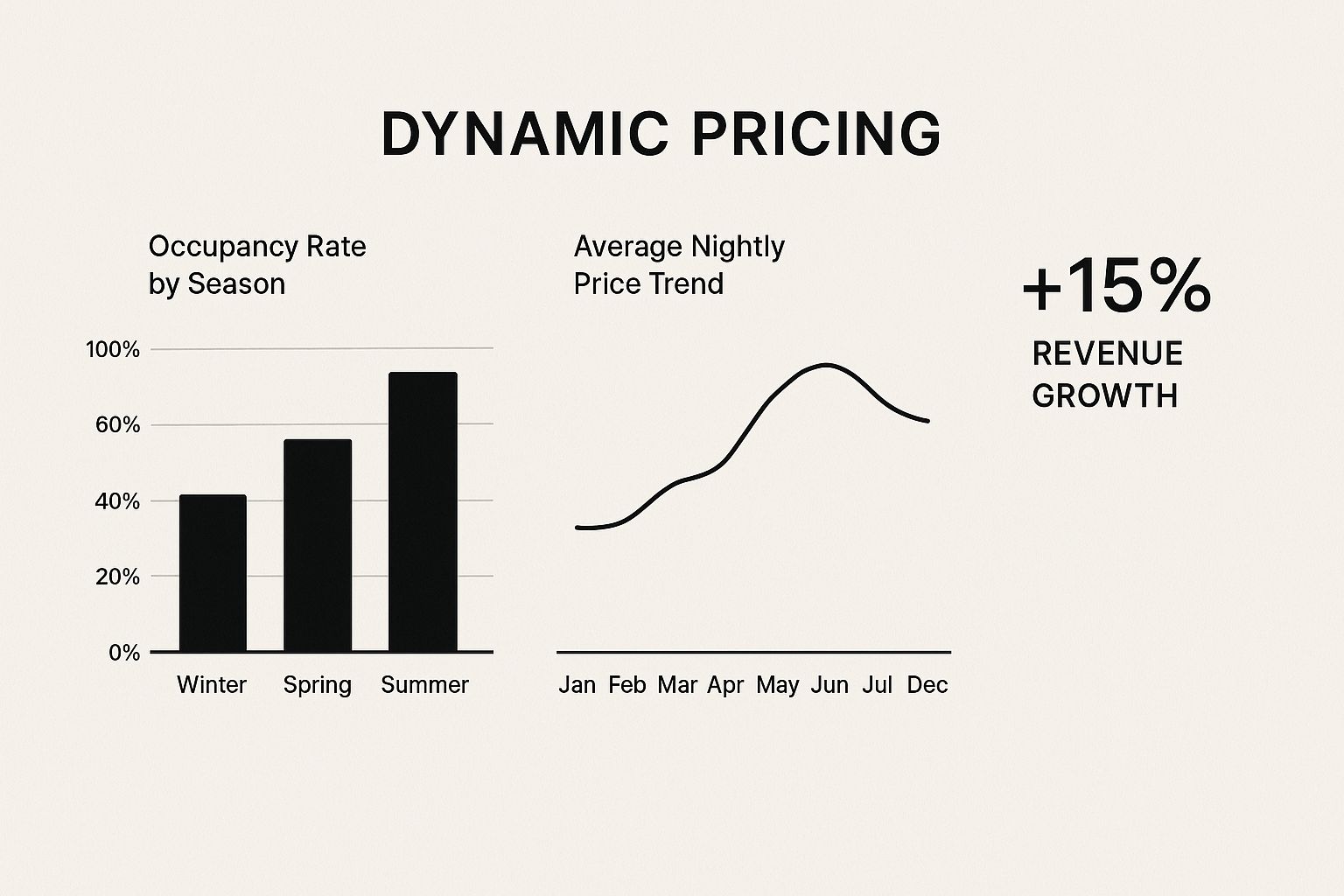 DYNAMIC PRICING

Occupancy Rate by Season

100%
60%
40%
20%
0%

Winter Spring Summer

Average Nightly Price Trend

Jan Feb Mar Apr May Jun Jul Dec

+15%
REVENUE GROWTH